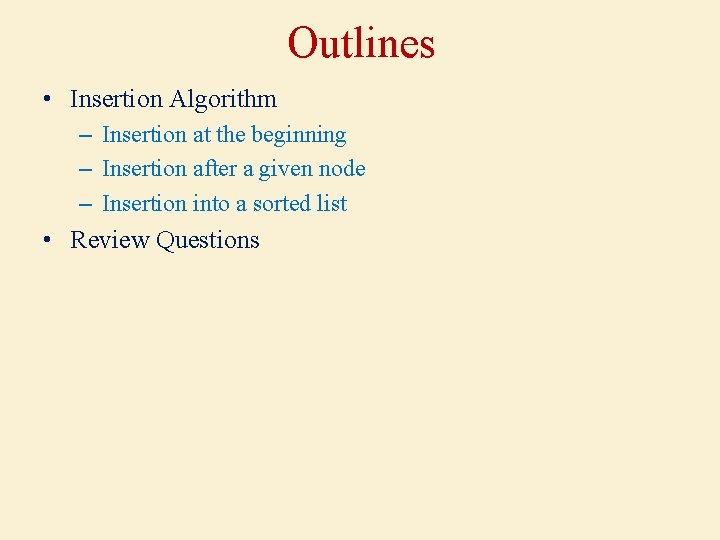 Outlines

• Insertion Algorithm
– Insertion at the beginning
– Insertion after a given node
– Insertion into a sorted list
• Review Questions